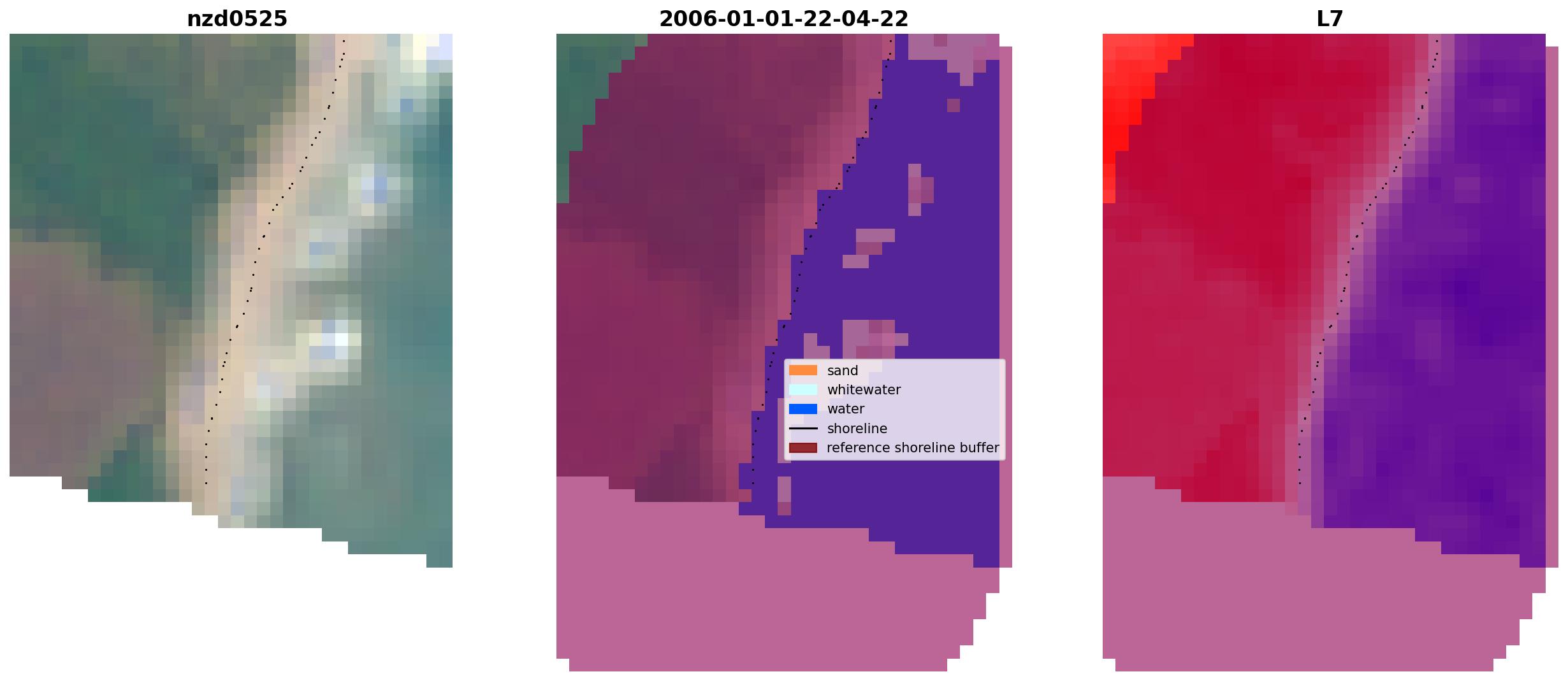 nzd0525

2006-01-01-22-04-22

sand
whitewater
water
shoreline
reference shoreline buffer

L7